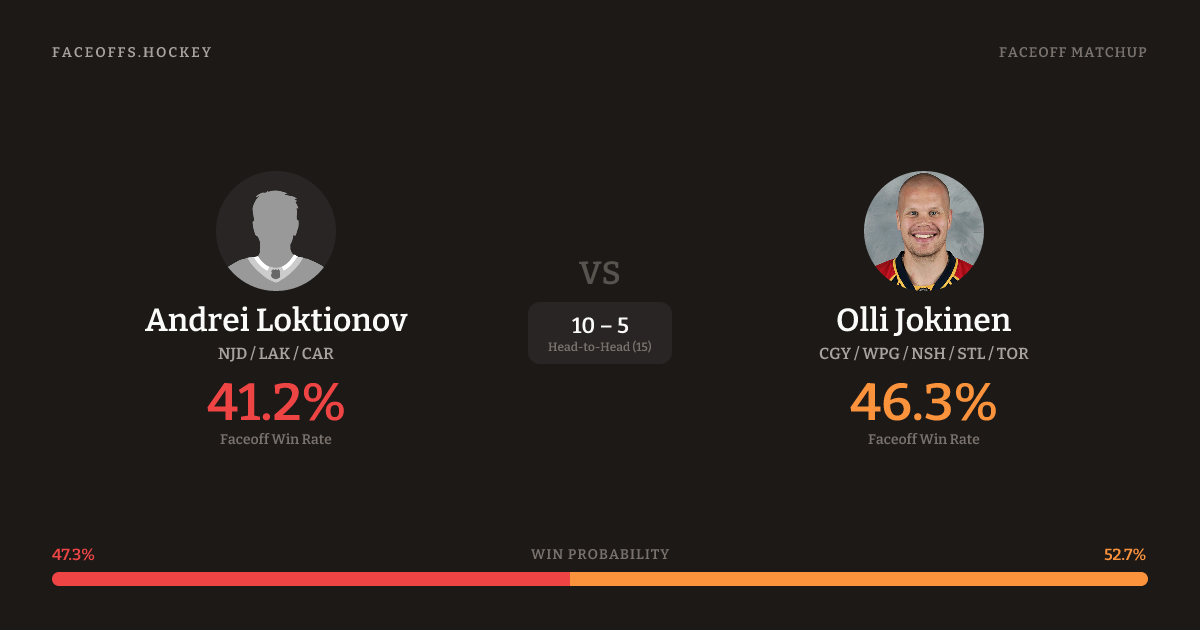 FACEOFFS.HOCKEY

FACEOFF MATCHUP

Andrei Loktionov
NJD / LAK / CAR
41.2%
Faceoff Win Rate

VS

10 – 5
Head-to-Head (15)

Olli Jokinen
CGY / WPG / NSH / STL / TOR
46.3%
Faceoff Win Rate

47.3%
WIN PROBABILITY
52.7%